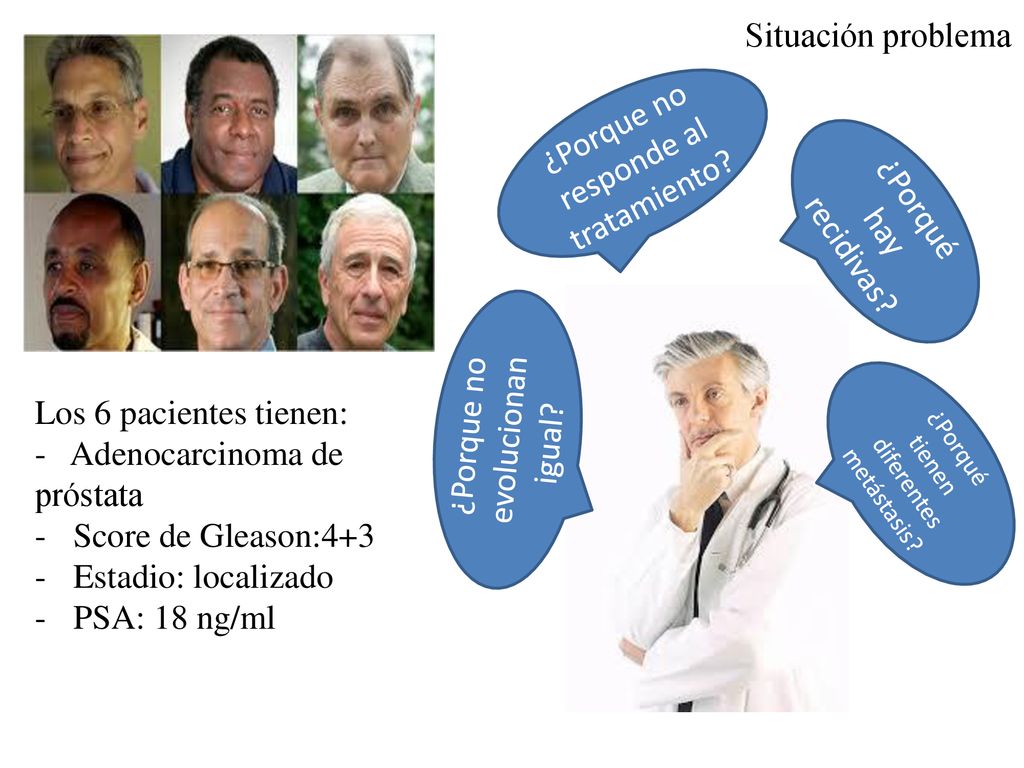 Situación problema

¿Porque no responde al tratamiento?

¿Porqué hay recidivas?

¿Porque no evolucionan igual?

¿Porqué tienen diferentes metástasis?

Los 6 pacientes tienen:
- Adenocarcinoma de próstata
- Score de Gleason:4+3
- Estadio: localizado
- PSA: 18 ng/ml